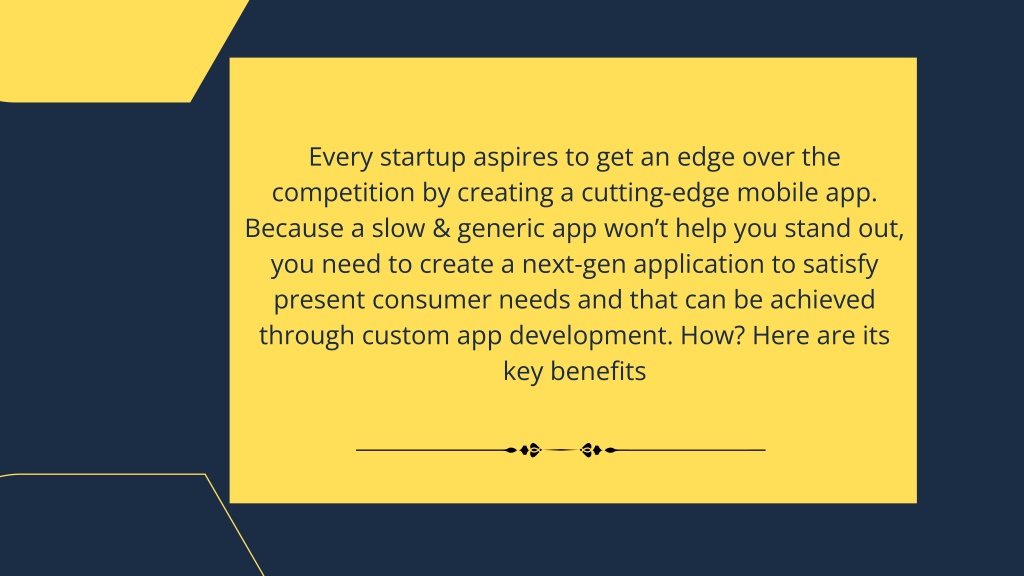 Every startup aspires to get an edge over the competition by creating a cutting-edge mobile app. Because a slow & generic app won’t help you stand out, you need to create a next-gen application to satisfy present consumer needs and that can be achieved through custom app development. How? Here are its key benefits